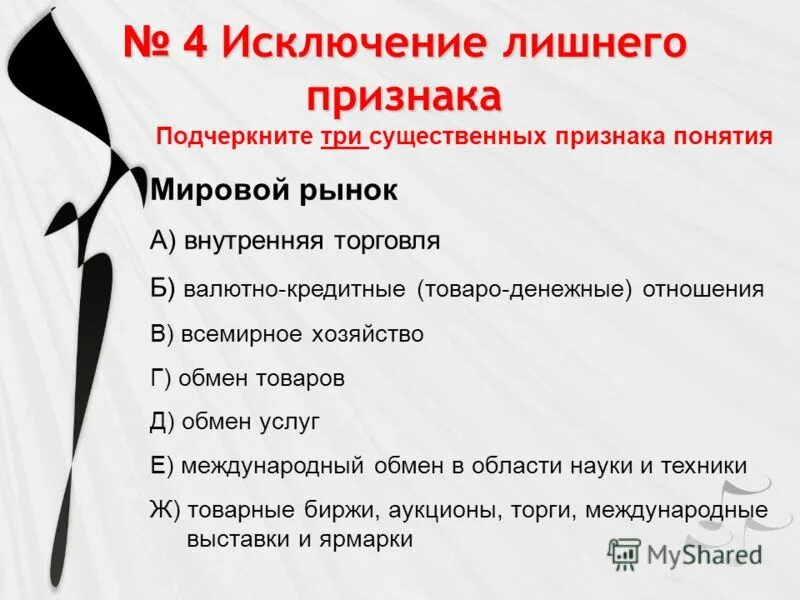 № 4 Исключение лишнего признака

Подчеркните три существенных признака понятия

Мировой рынок

А) внутренняя торговля

Б) валютно-кредитные (товаро-денежные) отношения

В) всемирное хозяйство

Г) обмен товаров

Д) обмен услуг

Е) международный обмен в области науки и техники

Ж) товарные биржи, аукционы, торги, международные выставки и ярмарки

MyShared